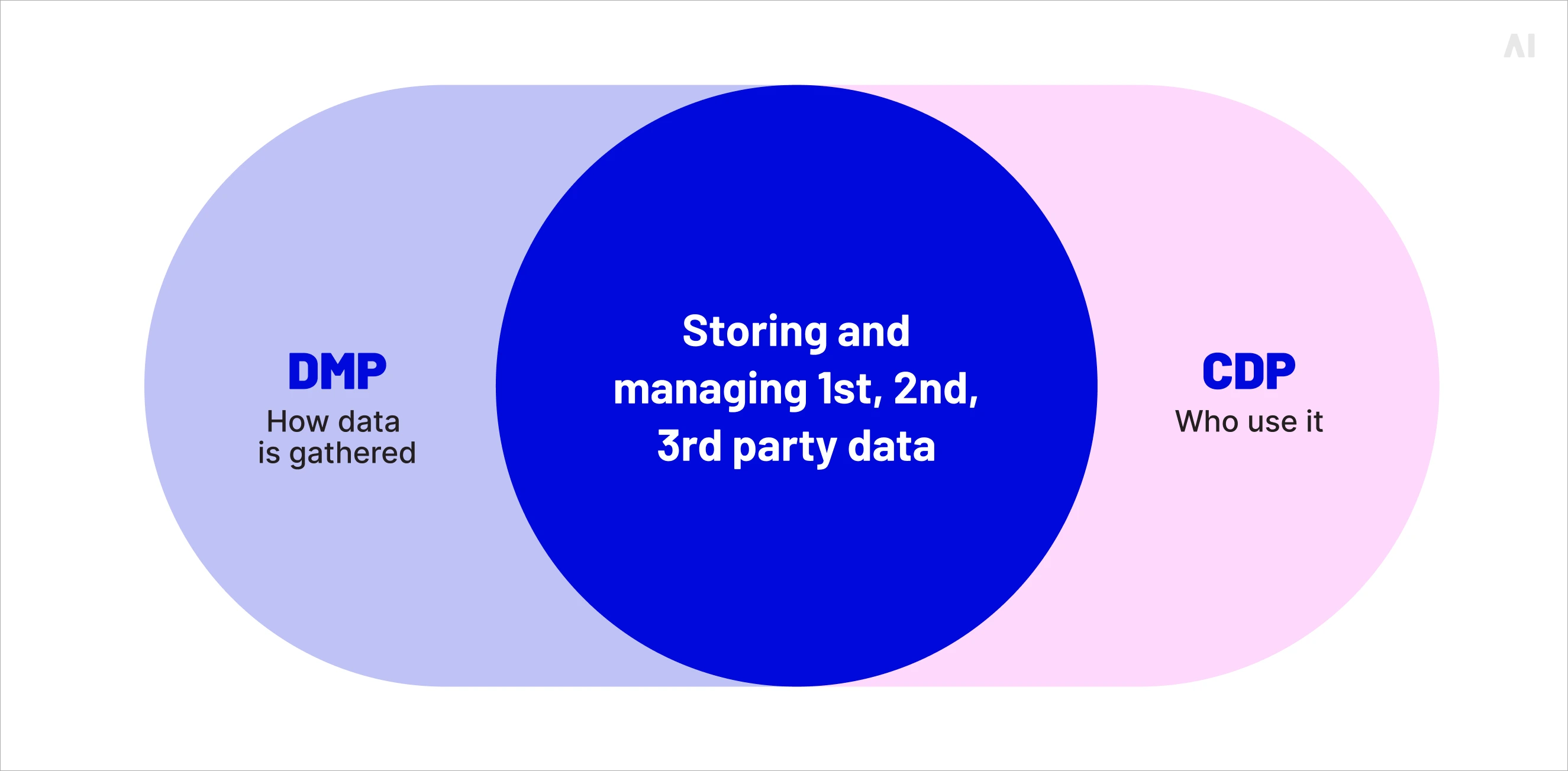 AI

DMP
How data is gathered

Storing and managing 1st, 2nd, 3rd party data

CDP
Who use it